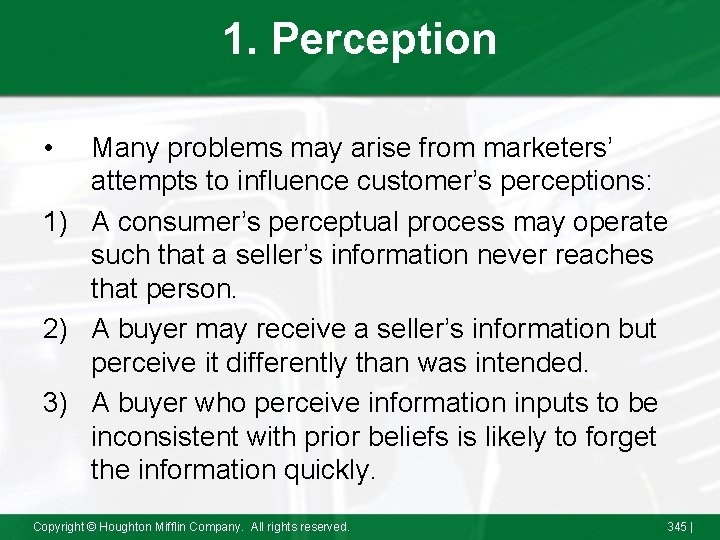 1. Perception

• Many problems may arise from marketers' attempts to influence customer's perceptions:

1) A consumer's perceptual process may operate such that a seller's information never reaches that person.

2) A buyer may receive a seller's information but perceive it differently than was intended.

3) A buyer who perceive information inputs to be inconsistent with prior beliefs is likely to forget the information quickly.

Copyright © Houghton Mifflin Company. All rights reserved.

345 |